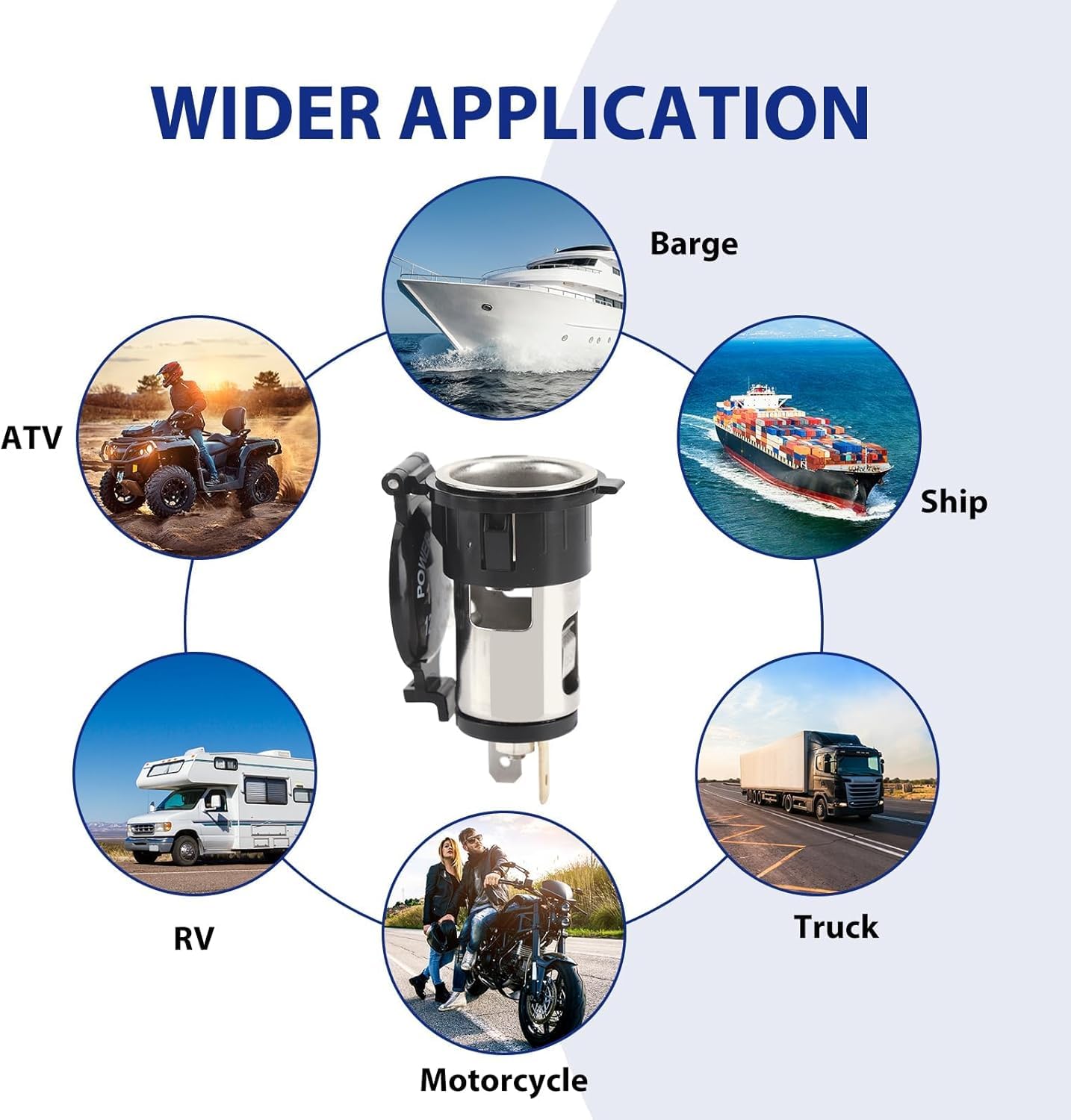 WIDER APPLICATION

Barge

ATV

Ship

POWER

RV

Truck

Motorcycle